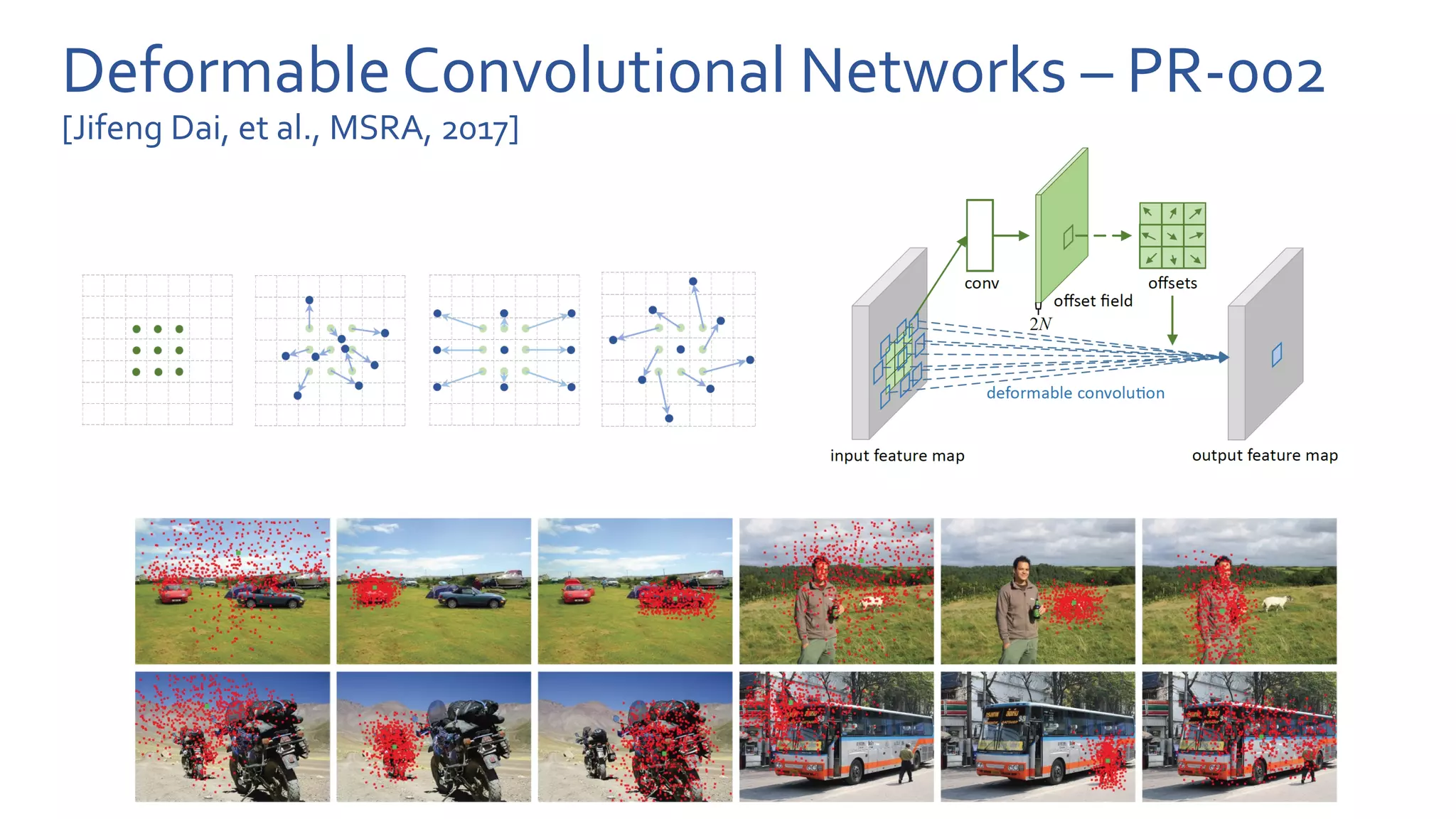 Deformable Convolutional Networks – PR-002
[Jifeng Dai, et al., MSRA, 2017]

conv

offset field

$2N$

offsets

deformable convolution

input feature map

output feature map